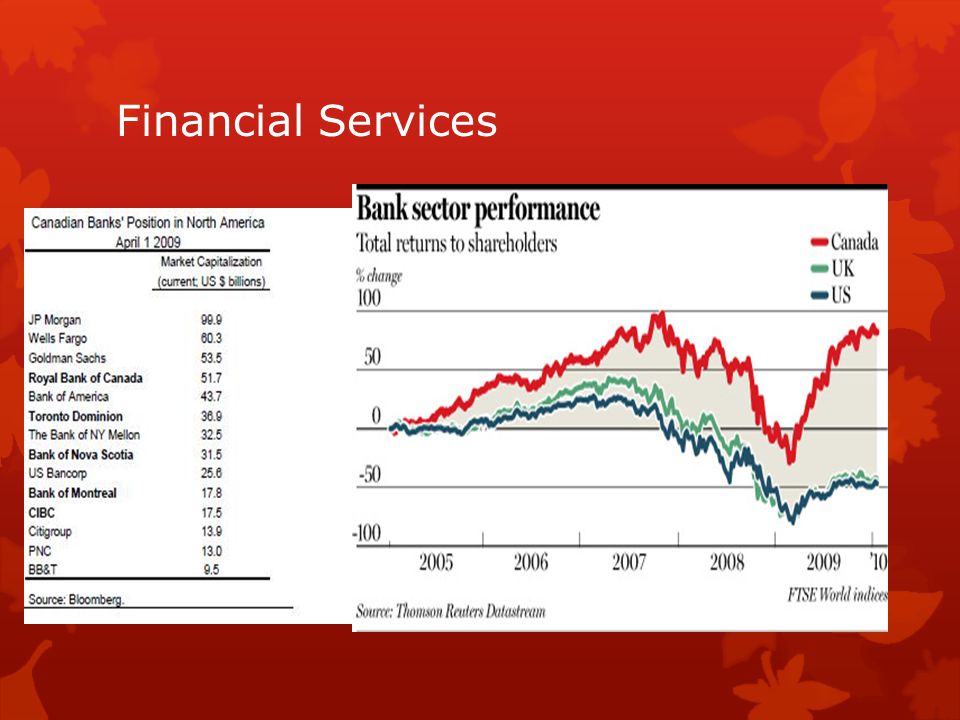 Financial Services

Canadian Banks' Position in North America
April 1 2009

| | Market Capitalization (current; US $ billions) |
|---|---|
| JP Morgan | 99.9 |
| Wells Fargo | 60.3 |
| Goldman Sachs | 53.5 |
| Royal Bank of Canada | 51.7 |
| Bank of America | 43.7 |
| Toronto Dominion | 36.9 |
| The Bank of NY Mellon | 32.5 |
| Bank of Nova Scotia | 31.5 |
| US Bancorp | 25.6 |
| Bank of Montreal | 17.8 |
| CIBC | 17.5 |
| Citigroup | 13.9 |
| PNC | 13.0 |
| BB&T | 9.5 |

Source: Bloomberg.

Bank sector performance
Total returns to shareholders
% change
Canada
UK
US
100
50
0
-50
-100
2005
2006
2007
2008
2009
'10
FTSE World indices
Source: Thomson Reuters Datastream